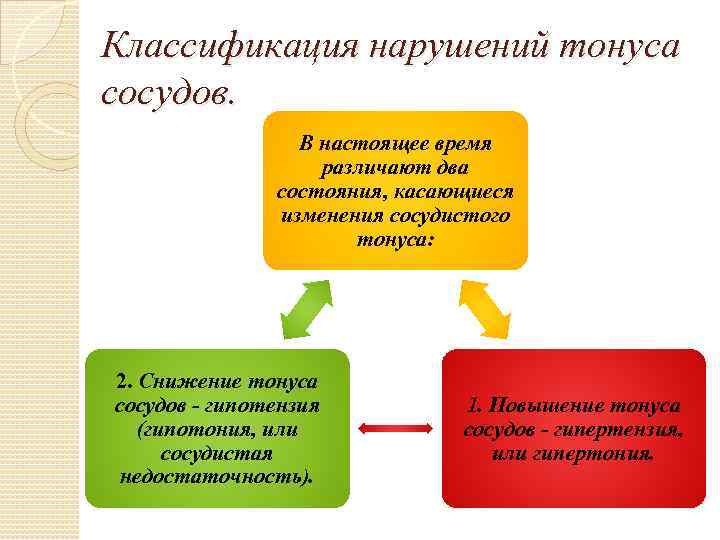 Классификация нарушений тонуса сосудов.

В настоящее время различают два состояния, касающиеся изменения сосудистого тонуса:

2. Снижение тонуса сосудов - гипотензия (гипотония, или сосудистая недостаточность).

1. Повышение тонуса сосудов - гипертензия, или гипертония.